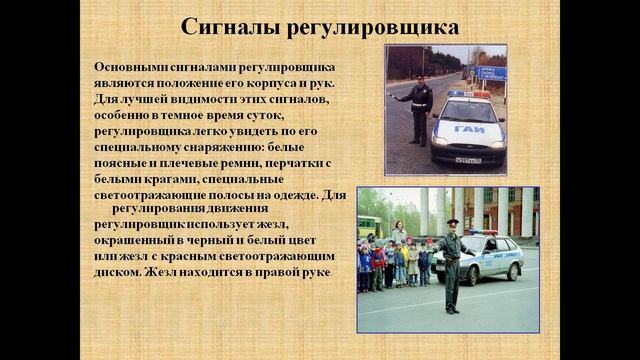 Сигналы регулировщика

Основными сигналами регулировщика являются положение его корпуса и рук. Для лучшей видимости этих сигналов, особенно в темное время суток, регулировщика легко увидеть по его специальному снаряжению: белые поясные и плечевые ремни, перчатки с белыми крагами, специальные светоотражающие полосы на одежде. Для регулирования движения регулировщик использует жезл, окрашенный в черный и белый цвет или жезл с красным светоотражающим диском. Жезл находится в правой руке.

ГАИ